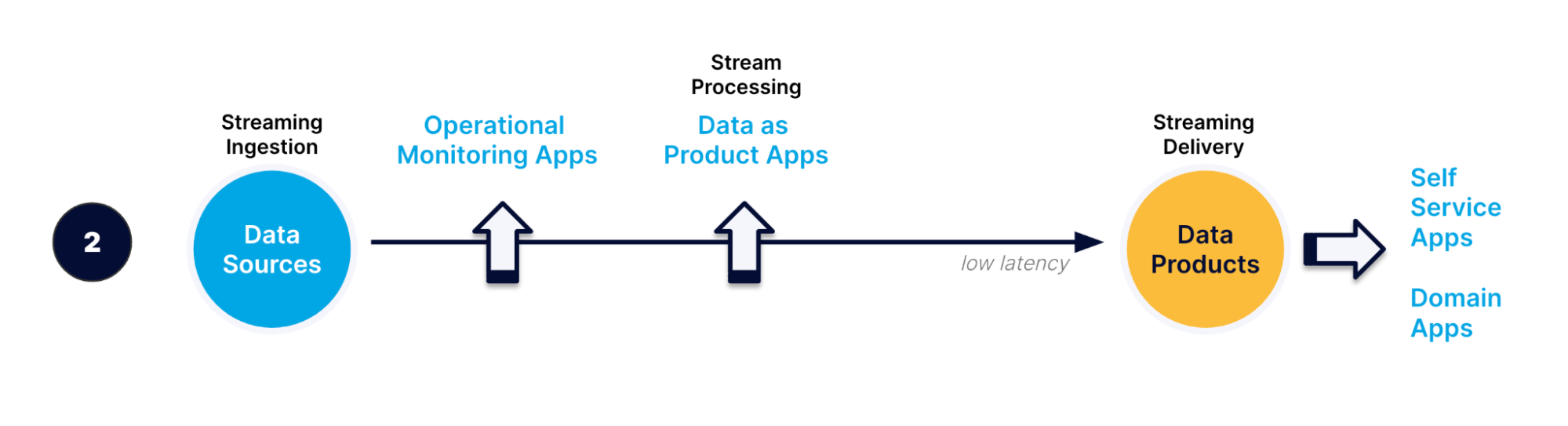 2

Streaming Ingestion

Data Sources

Operational Monitoring Apps

Stream Processing

Data as Product Apps

low latency

Streaming Delivery

Data Products

Self Service Apps

Domain Apps